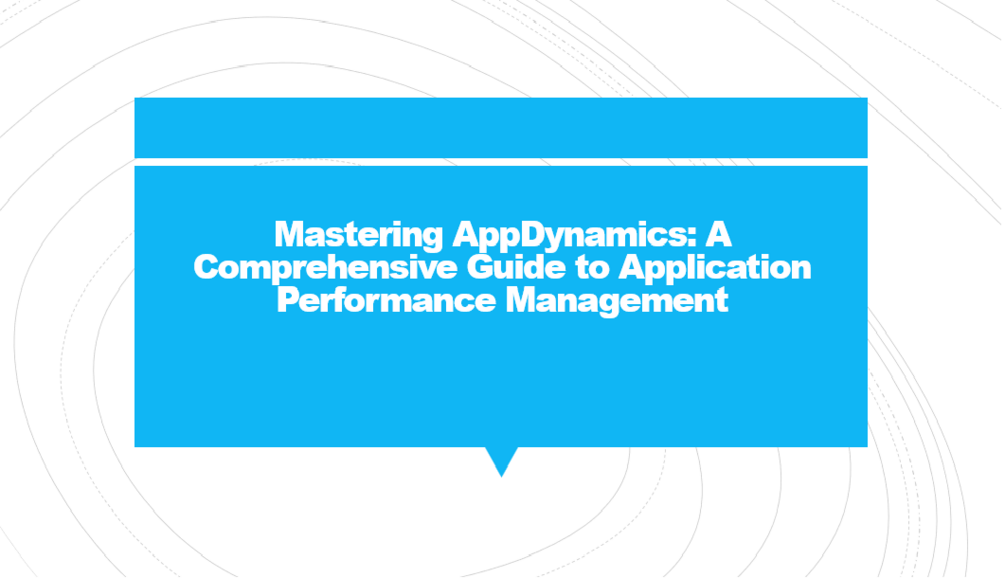 Mastering AppDynamics: A Comprehensive Guide to Application Performance Management